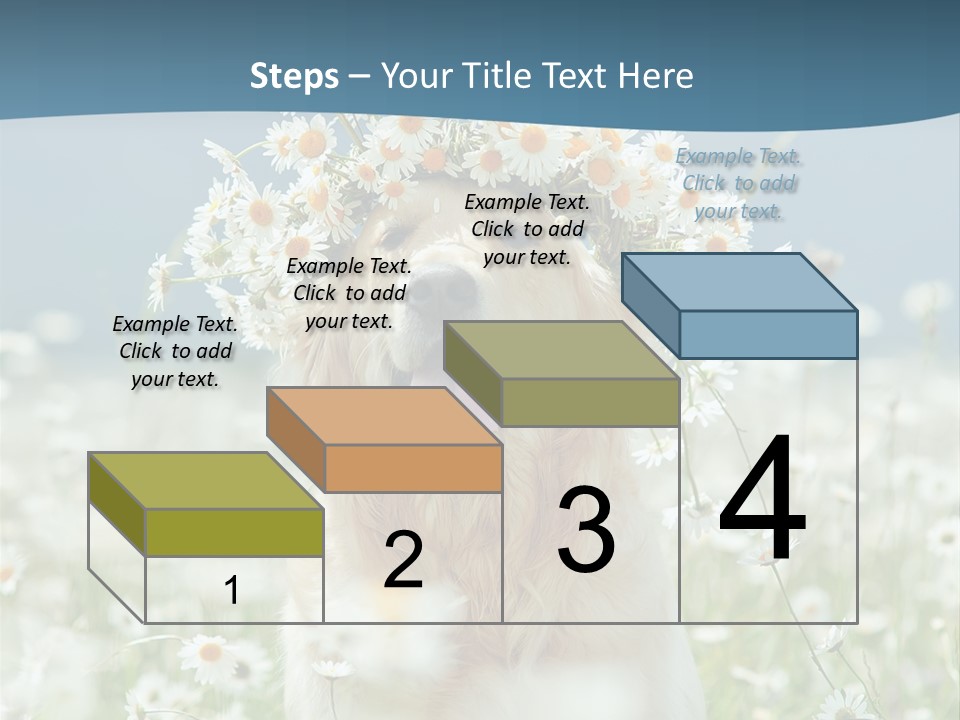 Steps – Your Title Text Here

Example Text. Click to add your text.

Example Text. Click to add your text.

Example Text. Click to add your text.

Example Text. Click to add your text.

1

2

3

4